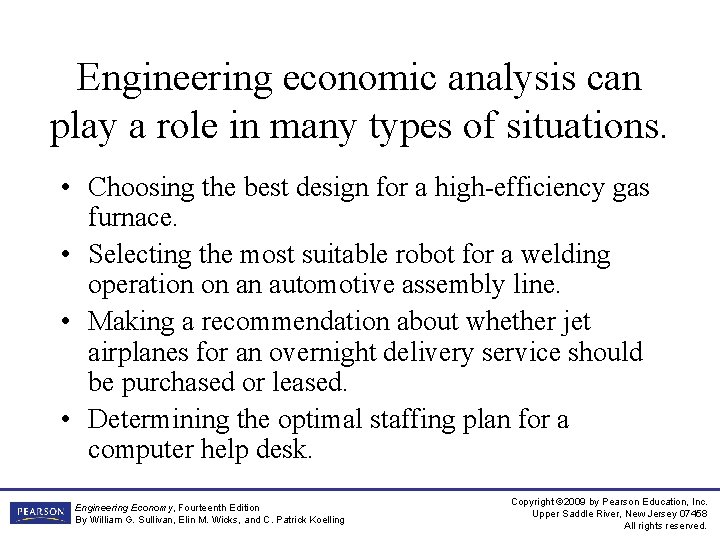 Engineering economic analysis can play a role in many types of situations.

• Choosing the best design for a high-efficiency gas furnace.
• Selecting the most suitable robot for a welding operation on an automotive assembly line.
• Making a recommendation about whether jet airplanes for an overnight delivery service should be purchased or leased.
• Determining the optimal staffing plan for a computer help desk.

PEARSON

Engineering Economy, Fourteenth Edition
By William G. Sullivan, Elin M. Wicks, and C. Patrick Koelling

Copyright ©2009 by Pearson Education, Inc.
Upper Saddle River, New Jersey 07458
All rights reserved.